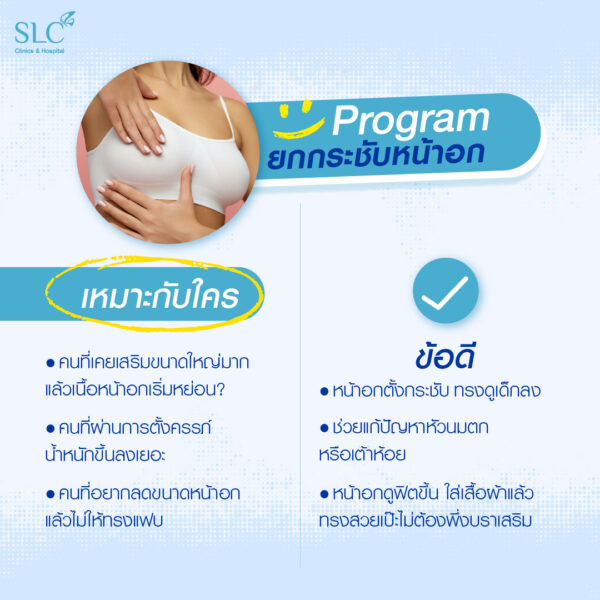 SLC
Clinics & Hospital

Program
ยกกระชับหน้าอก

เหมาะกับใคร

● คนที่เคยเสริมขนาดใหญ่มาก แล้วเนื้อหน้าอกเริ่มหย่อน?

● คนที่ผ่านการตั้งครรภ์ น้ำหนักขึ้นลงเยอะ

● คนที่อยากลดขนาดหน้าอก แล้วไม่ให้ทรงแฟบ

ข้อดี

● หน้าอกตั้งกระชับ ทรงดูเด็กลง

● ช่วยแก้ปัญหาหัวนมตก หรือเต้าห้อย

● หน้าอกดูฟิตขึ้น ใส่เสื้อผ้าแล้ว ทรงสวยเป๊ะไม่ต้องพึ่งบราเสริม